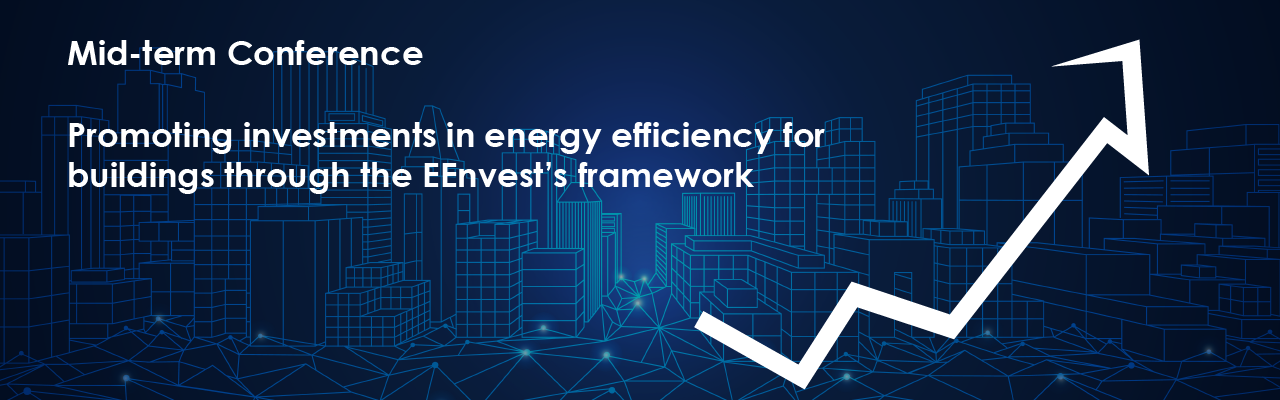 Mid-term Conference

Promoting investments in energy efficiency for buildings through the EEnvest's framework